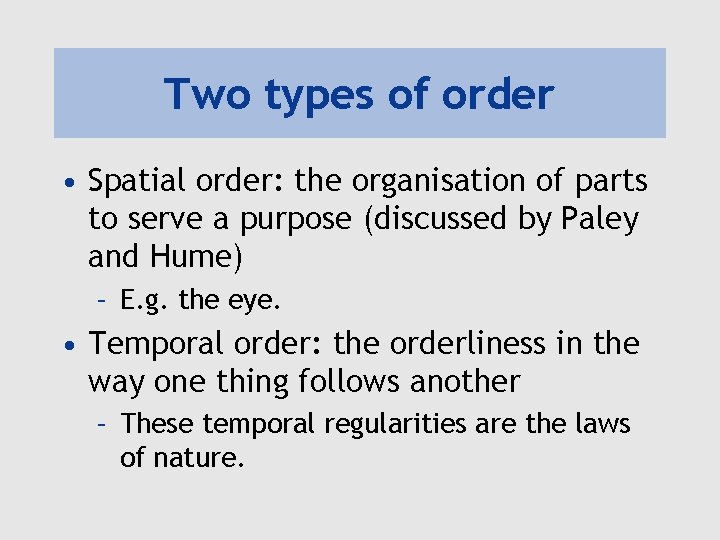 Two types of order

• Spatial order: the organisation of parts to serve a purpose (discussed by Paley and Hume)
  – E.g. the eye.
• Temporal order: the orderliness in the way one thing follows another
  – These temporal regularities are the laws of nature.